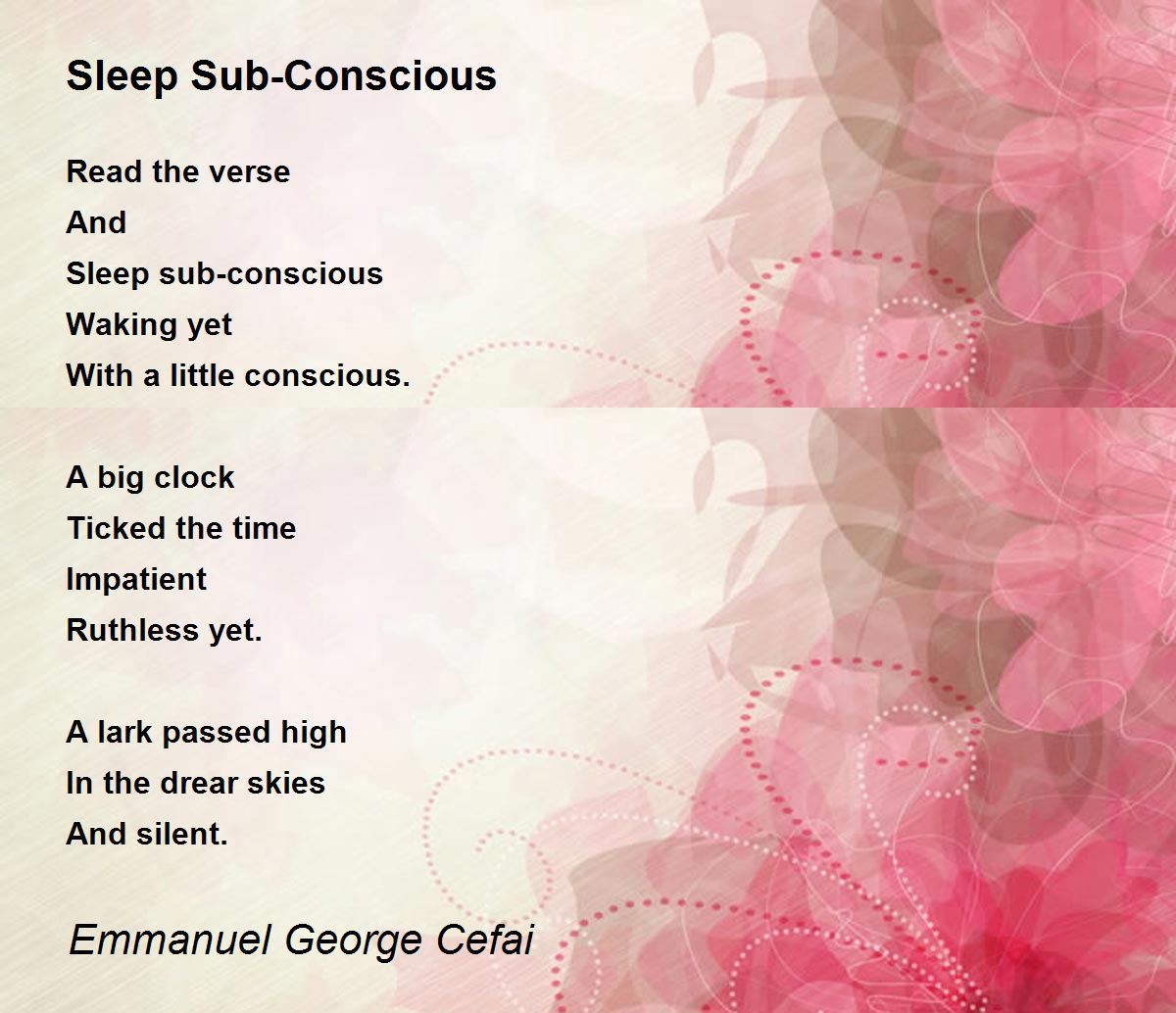 Sleep Sub-Conscious

Read the verse
And
Sleep sub-conscious
Waking yet
With a little conscious.

A big clock
Ticked the time
Impatient
Ruthless yet.

A lark passed high
In the drear skies
And silent.

Emmanuel George Cefai